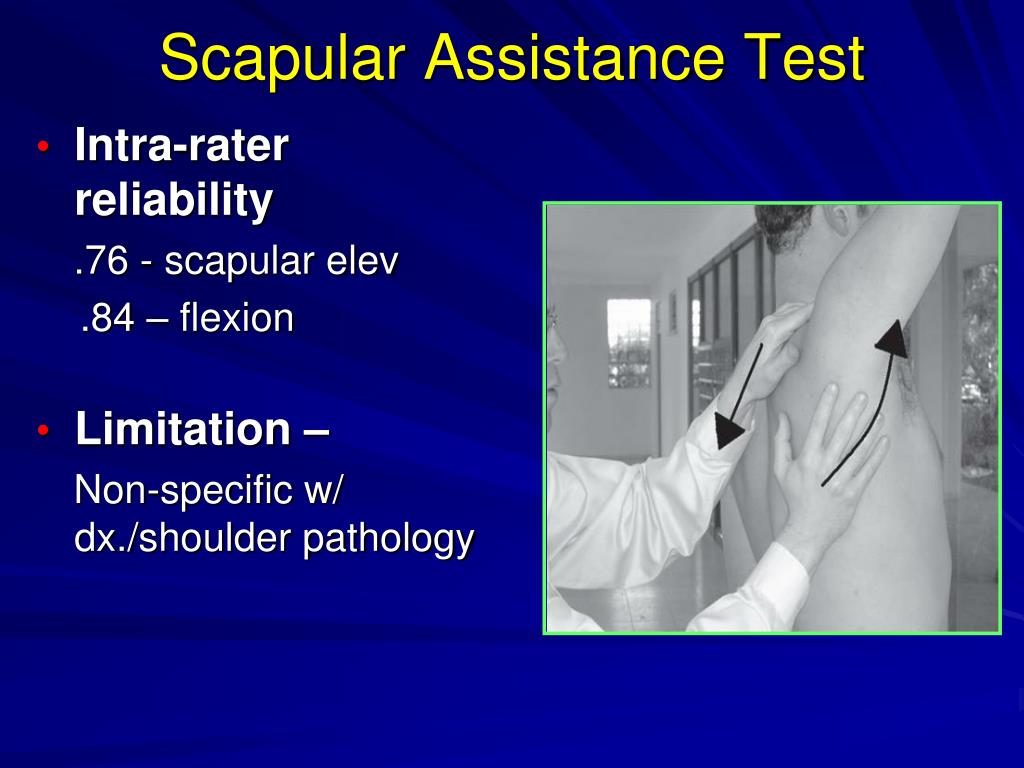 Scapular Assistance Test

• Intra-rater reliability

.76 - scapular elev

.84 – flexion

• Limitation –

Non-specific w/ dx./shoulder pathology